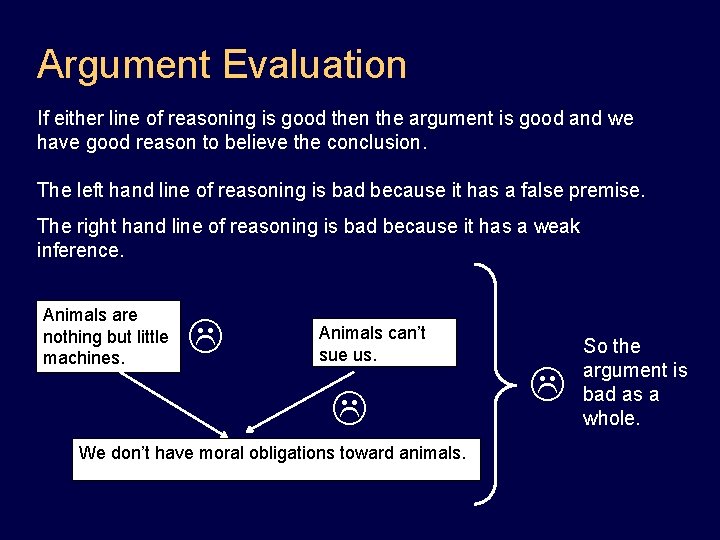 Argument Evaluation

If either line of reasoning is good then the argument is good and we have good reason to believe the conclusion.

The left hand line of reasoning is bad because it has a false premise.

The right hand line of reasoning is bad because it has a weak inference.

Animals are nothing but little machines.

Animals can't sue us.

We don't have moral obligations toward animals.

So the argument is bad as a whole.